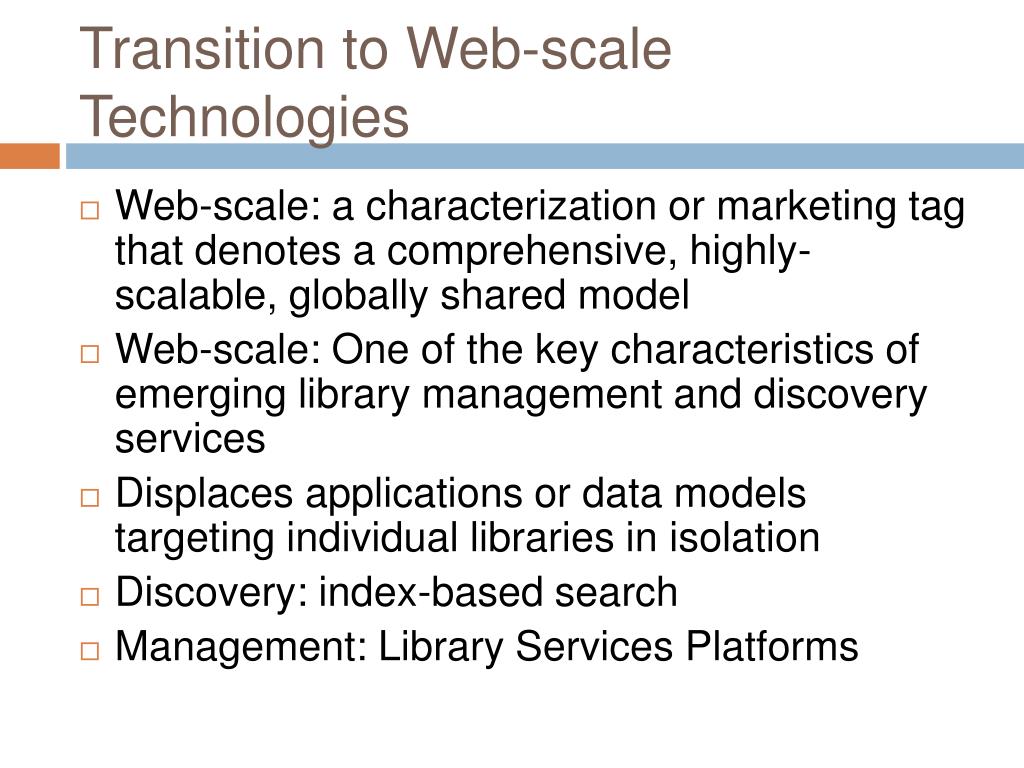 Transition to Web-scale Technologies

□ Web-scale: a characterization or marketing tag that denotes a comprehensive, highly-scalable, globally shared model
□ Web-scale: One of the key characteristics of emerging library management and discovery services
□ Displaces applications or data models targeting individual libraries in isolation
□ Discovery: index-based search
□ Management: Library Services Platforms